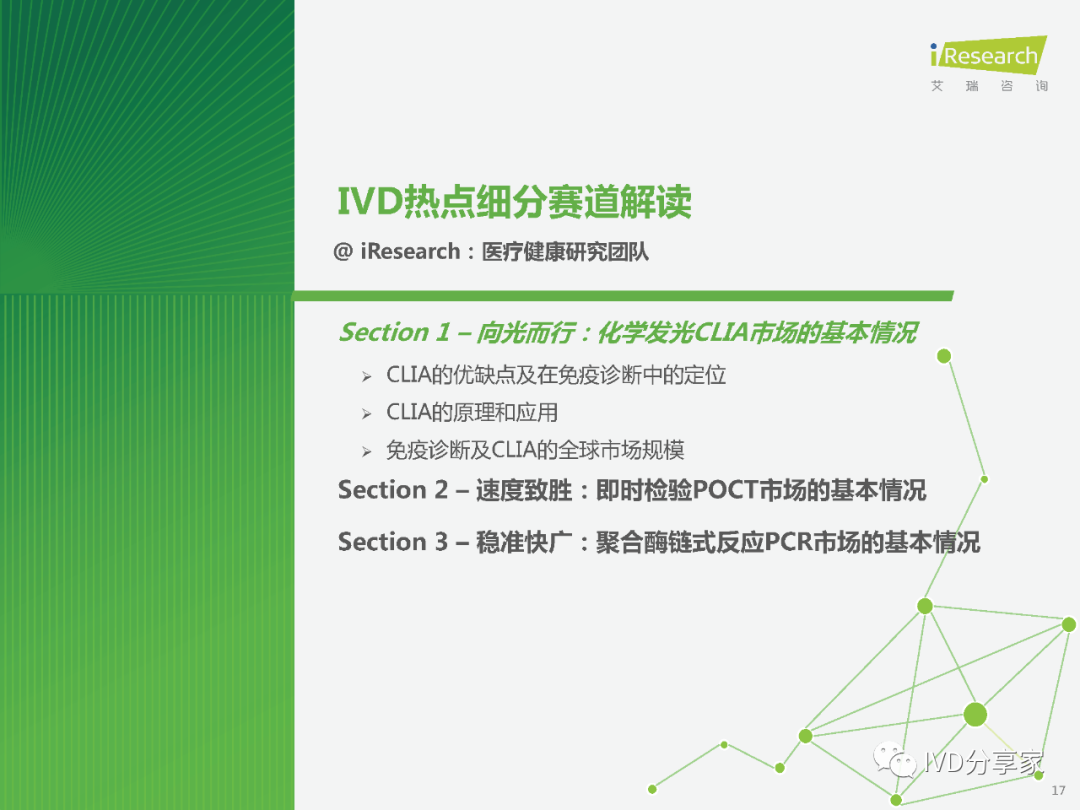 iResearch
艾 瑞 咨 询

IVD热点细分赛道解读

@ iResearch：医疗健康研究团队

Section 1 – 向光而行：化学发光CLIA市场的基本情况

➢ CLIA的优缺点及在免疫诊断中的定位
➢ CLIA的原理和应用
➢ 免疫诊断及CLIA的全球市场规模

Section 2 – 速度致胜：即时检验POCT市场的基本情况

Section 3 – 稳准快广：聚合酶链式反应PCR市场的基本情况

IVD分享家

17